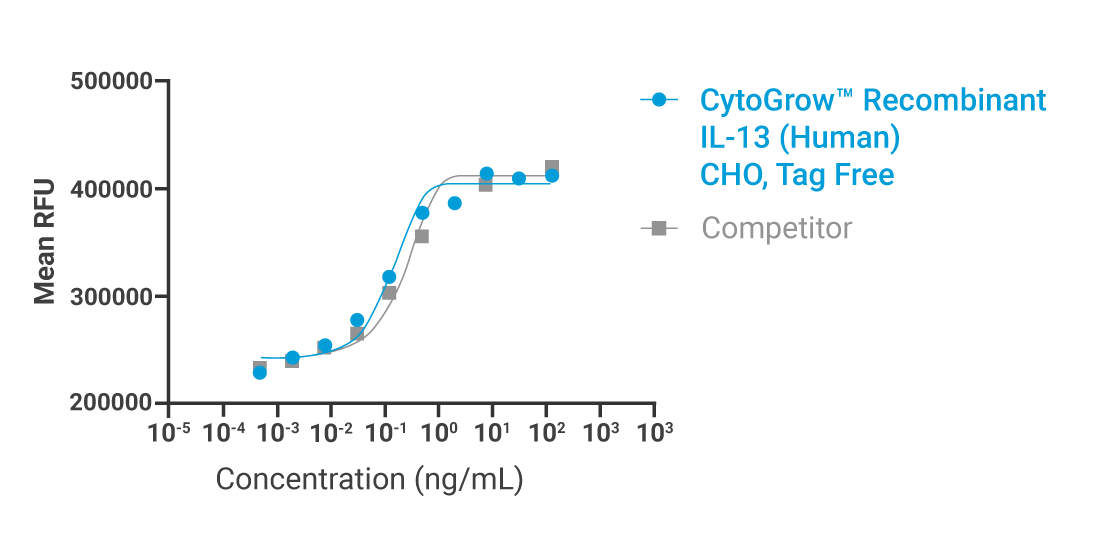 500000
400000
300000
200000
Mean RFU

$10^{-5}$ $10^{-4}$ $10^{-3}$ $10^{-2}$ $10^{-1}$ $10^{0}$ $10^{1}$ $10^{2}$ $10^{3}$ $10^{3}$

Concentration (ng/mL)

CytoGrow™ Recombinant IL-13 (Human) CHO, Tag Free

Competitor